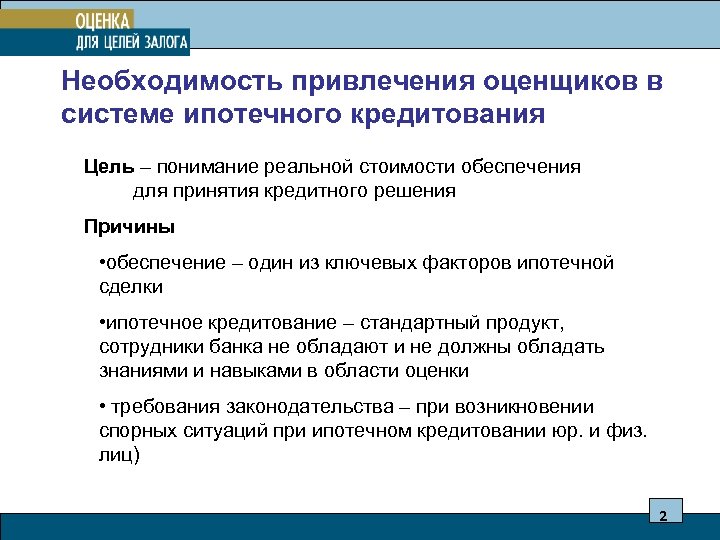 ОЦЕНКА
ДЛЯ ЦЕЛЕЙ ЗАЛОГА

Необходимость привлечения оценщиков в системе ипотечного кредитования

Цель – понимание реальной стоимости обеспечения для принятия кредитного решения

Причины

•обеспечение – один из ключевых факторов ипотечной сделки

•ипотечное кредитование – стандартный продукт, сотрудники банка не обладают и не должны обладать знаниями и навыками в области оценки

• требования законодательства – при возникновении спорных ситуаций при ипотечном кредитовании юр. и физ. лиц)

2